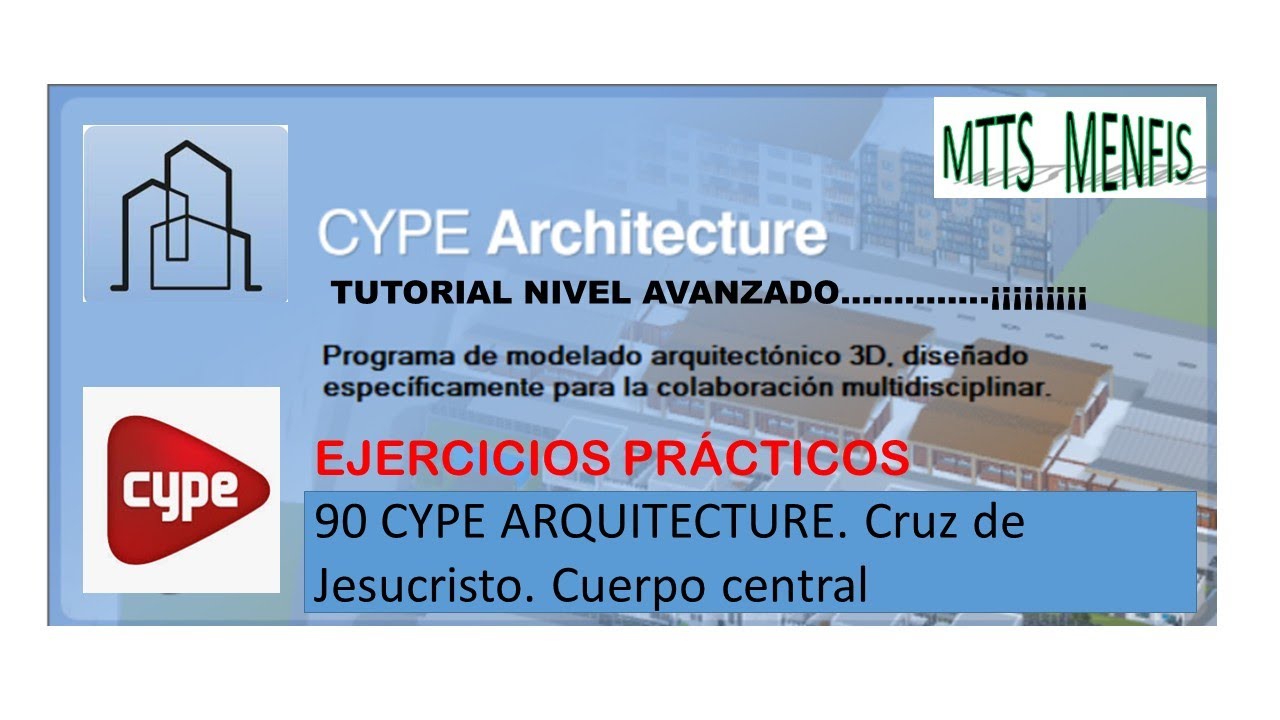 MTTS MENFIS

CYPE Architecture

TUTORIAL NIVEL AVANZADO…………..¡¡¡¡¡¡¡¡¡

Programa de modelado arquitectónico 3D, diseñado específicamente para la colaboración multidisciplinar.

cype

EJERCICIOS PRÁCTICOS

90 CYPE ARQUITECTURE. Cruz de Jesucristo. Cuerpo central